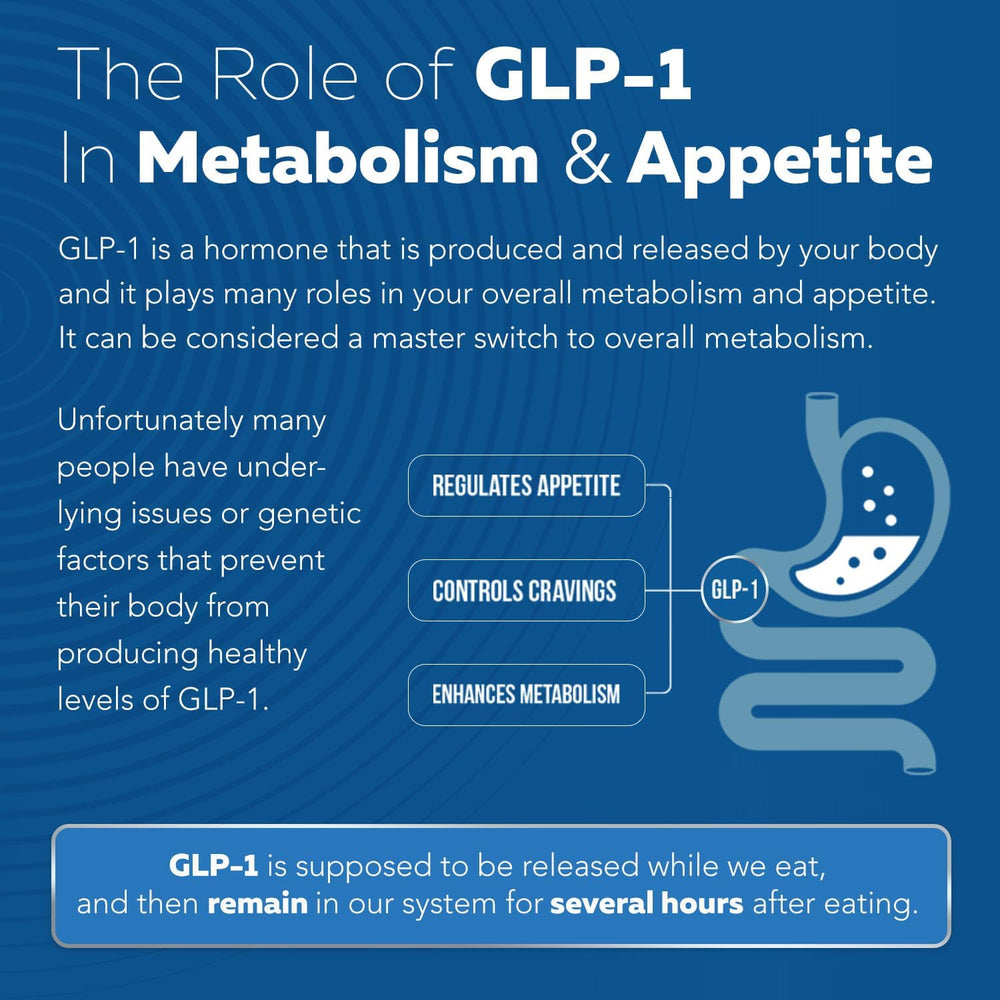 The Role of GLP-1
In Metabolism & Appetite

GLP-1 is a hormone that is produced and released by your body and it plays many roles in your overall metabolism and appetite. It can be considered a master switch to overall metabolism.

Unfortunately many people have underlying issues or genetic factors that prevent their body from producing healthy levels of GLP-1.

REGULATES APPETITE

CONTROLS CRAVINGS

ENHANCES METABOLISM

GLP-1

GLP-1 is supposed to be released while we eat, and then remain in our system for several hours after eating.